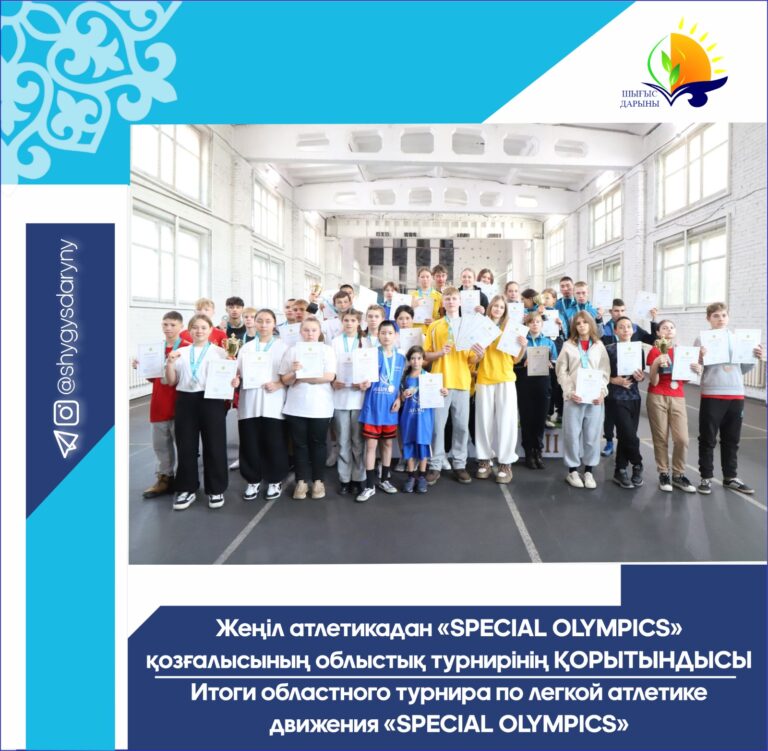 ШЫҒЫС ДАРЫНЫ

@shygysdaryny

Жеңіл атлетикадан «SPECIAL OLYMPICS» қозғалысының облыстық турнирінің ҚОРЫТЫНДЫСЫ

Итоги областного турнира по легкой атлетике движения «SPECIAL OLYMPICS»